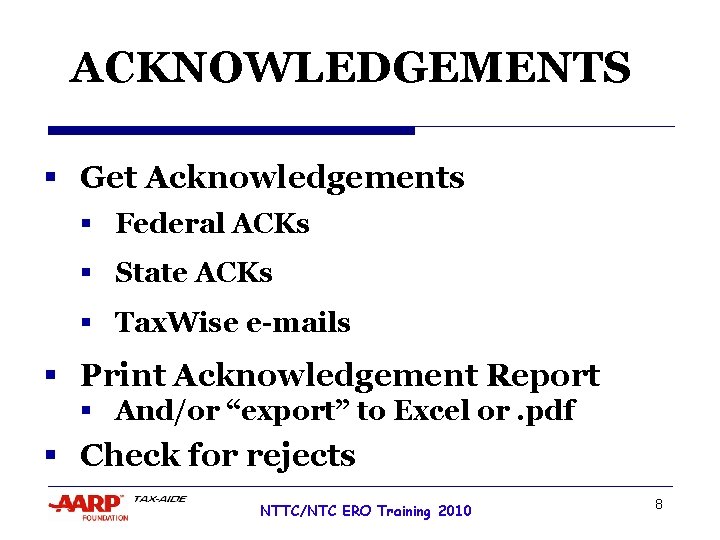 ACKNOWLEDGEMENTS

▪ Get Acknowledgements
  ▪ Federal ACKs
  ▪ State ACKs
  ▪ TaxWise e-mails
▪ Print Acknowledgement Report
  ▪ And/or “export” to Excel or .pdf
▪ Check for rejects

AARP FOUNDATION TAX-AIDE

NTTC/NTC ERO Training 2010

8